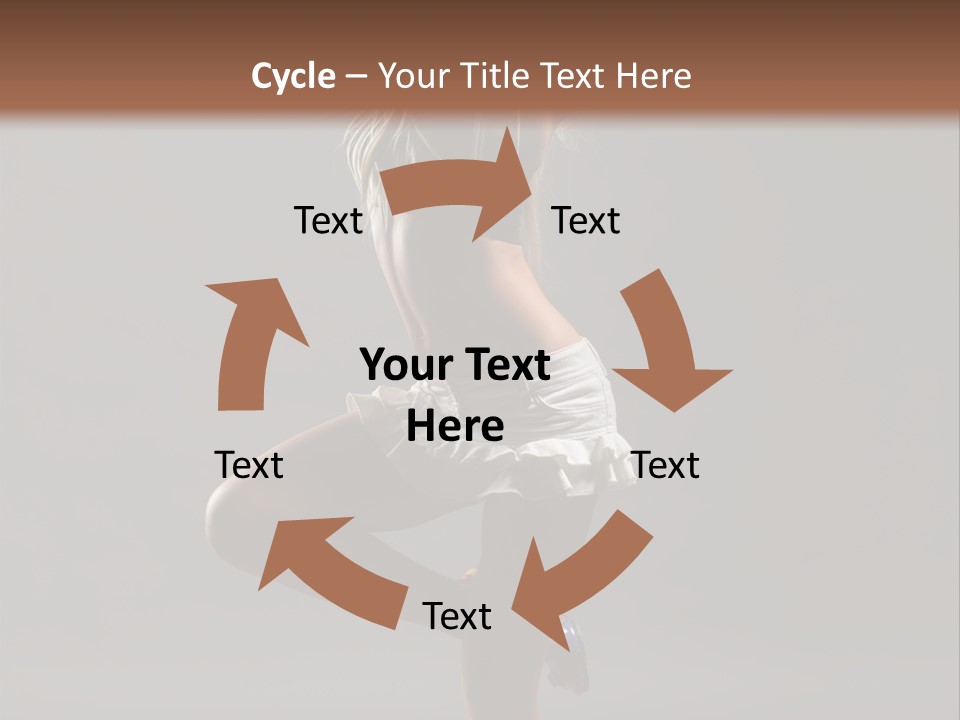 Cycle – Your Title Text Here

Text

Text

Your Text Here

Text

Text

Text